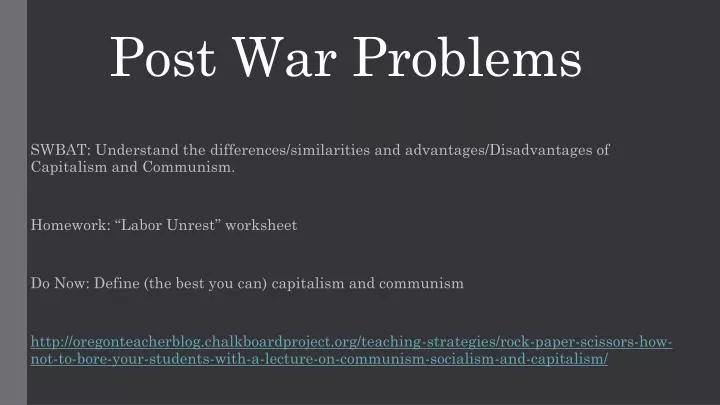 Post War Problems

SWBAT: Understand the differences/similarities and advantages/Disadvantages of Capitalism and Communism.

Homework: “Labor Unrest” worksheet

Do Now: Define (the best you can) capitalism and communism

http://oregonteacherblog.chalkboardproject.org/teaching-strategies/rock-paper-scissors-how-not-to-bore-your-students-with-a-lecture-on-communism-socialism-and-capitalism/